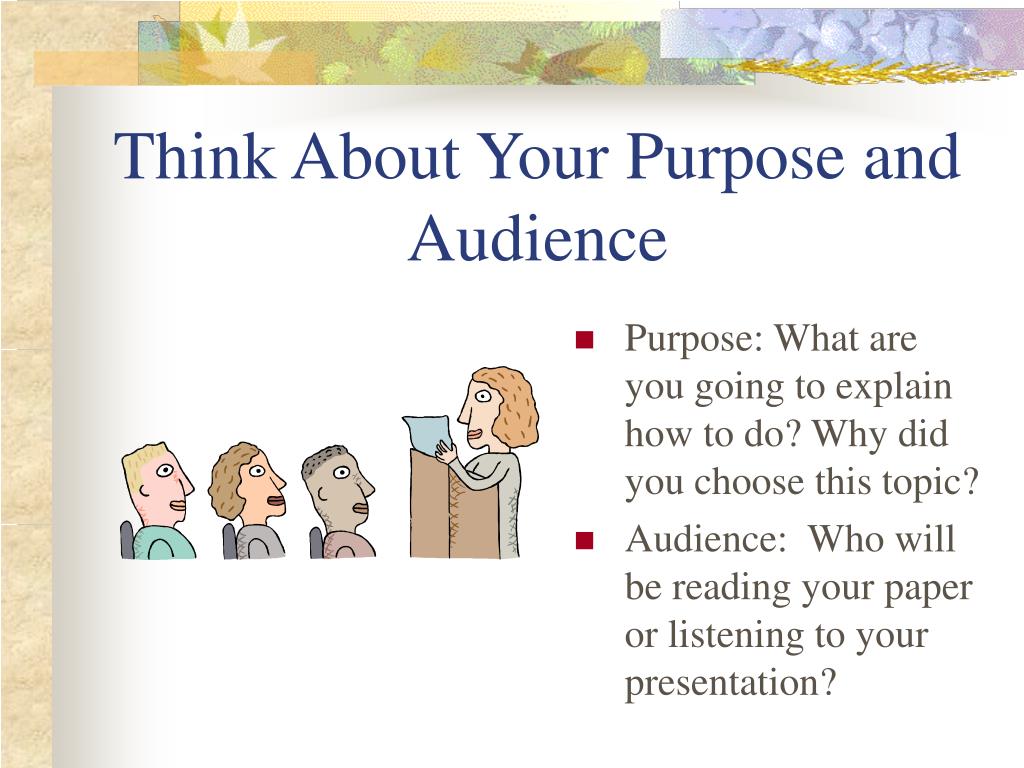 Think About Your Purpose and Audience

- Purpose: What are you going to explain how to do? Why did you choose this topic?
- Audience: Who will be reading your paper or listening to your presentation?